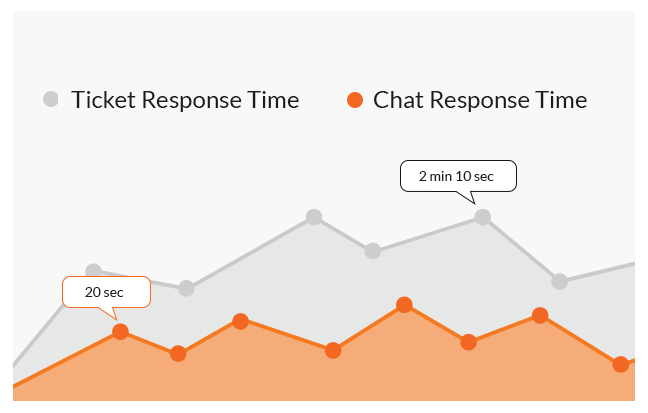 Ticket Response Time
Chat Response Time

2 min 10 sec

20 sec